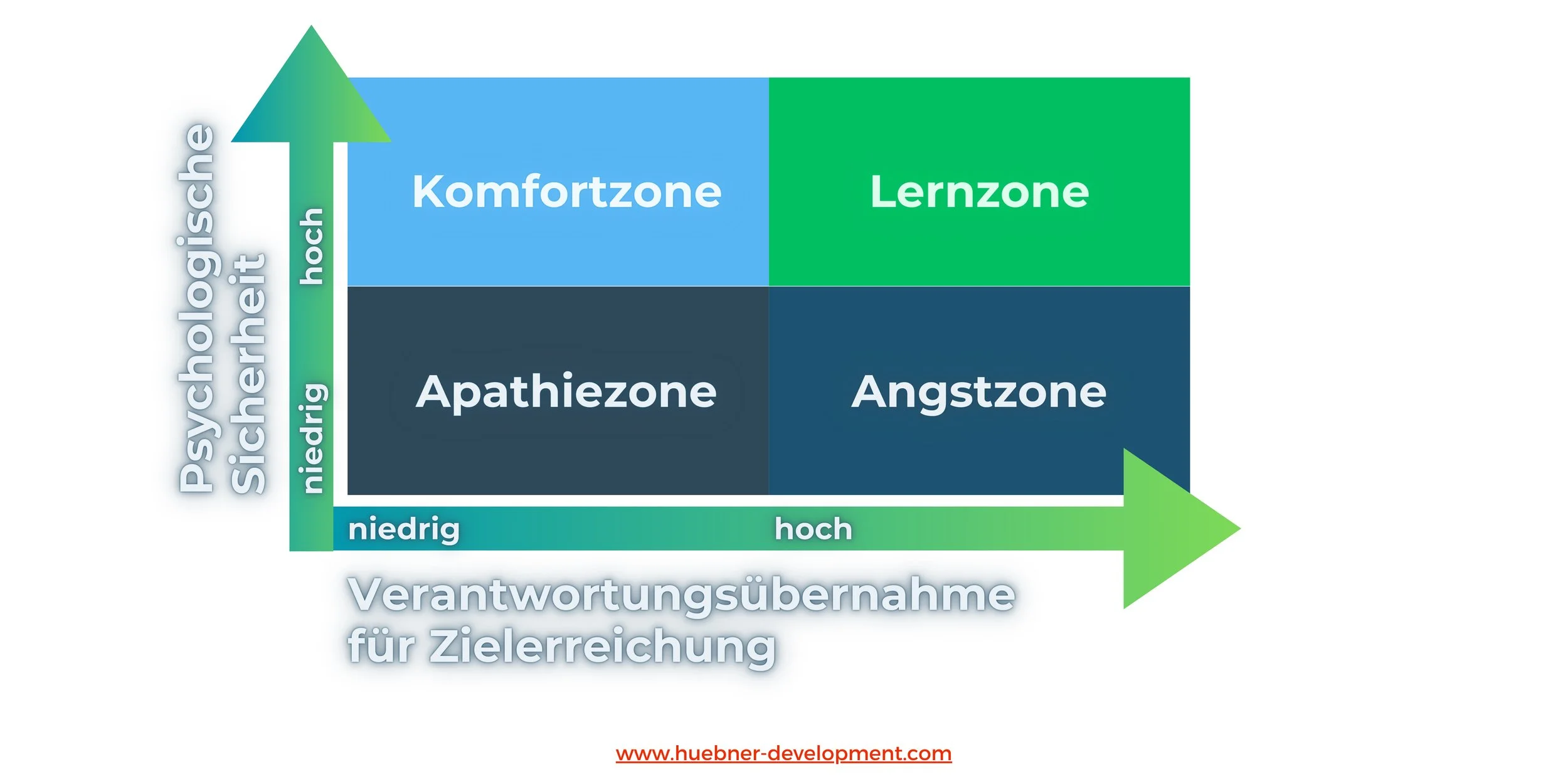 Psychologische Sicherheit

hoch

niedrig

Komfortzone

Lernzone

Apathiezone

Angstzone

niedrig

hoch

Verantwortungsübernahme für Zielerreichung

www.huebner-development.com